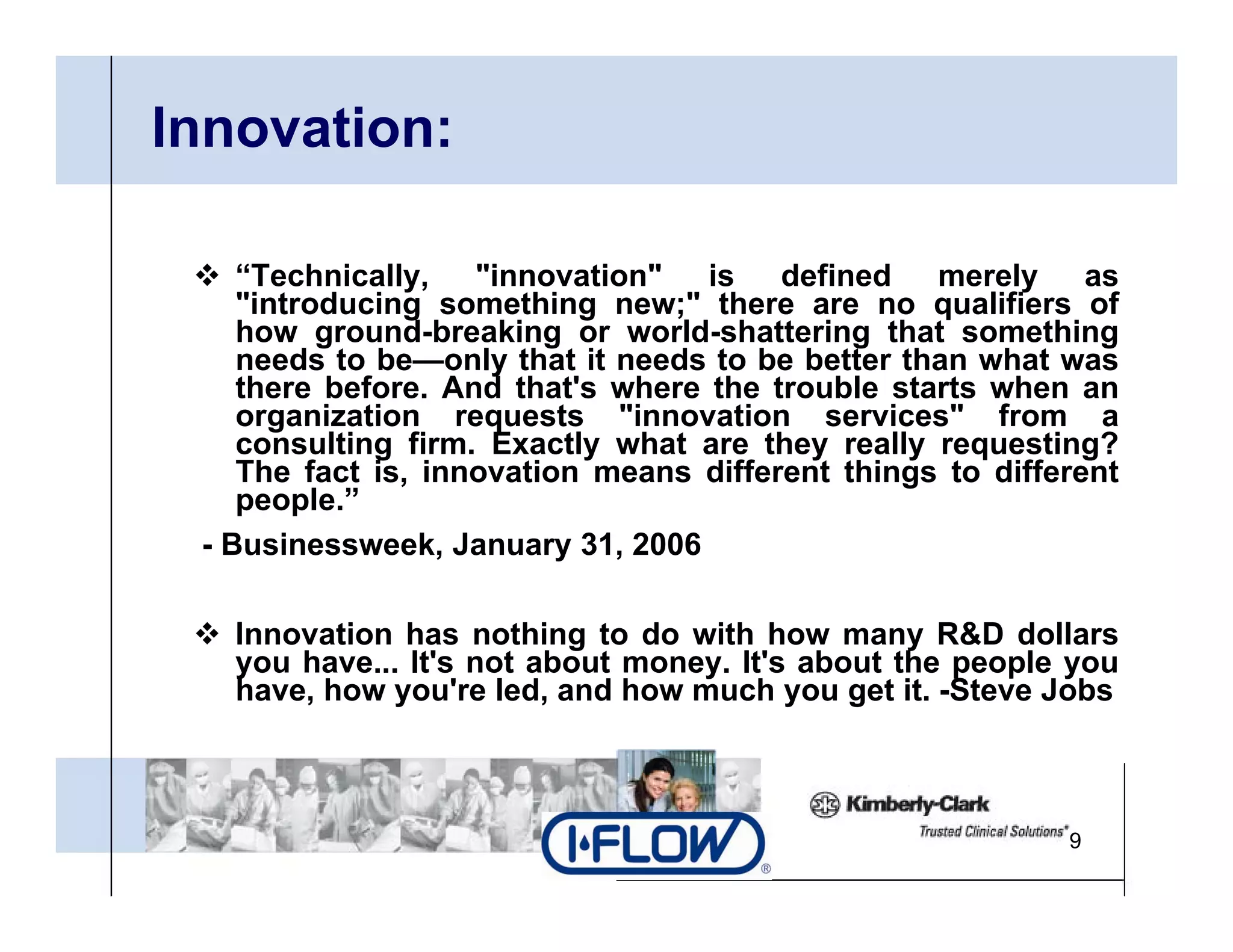 Innovation:

❖ “Technically, "innovation" is defined merely as "introducing something new;" there are no qualifiers of how ground-breaking or world-shattering that something needs to be—only that it needs to be better than what was there before. And that's where the trouble starts when an organization requests "innovation services" from a consulting firm. Exactly what are they really requesting? The fact is, innovation means different things to different people.”

- Businessweek, January 31, 2006

❖ Innovation has nothing to do with how many R&D dollars you have... It's not about money. It's about the people you have, how you're led, and how much you get it. -Steve Jobs

I·FLOW®

Kimberly-Clark
Trusted Clinical Solutions*

9